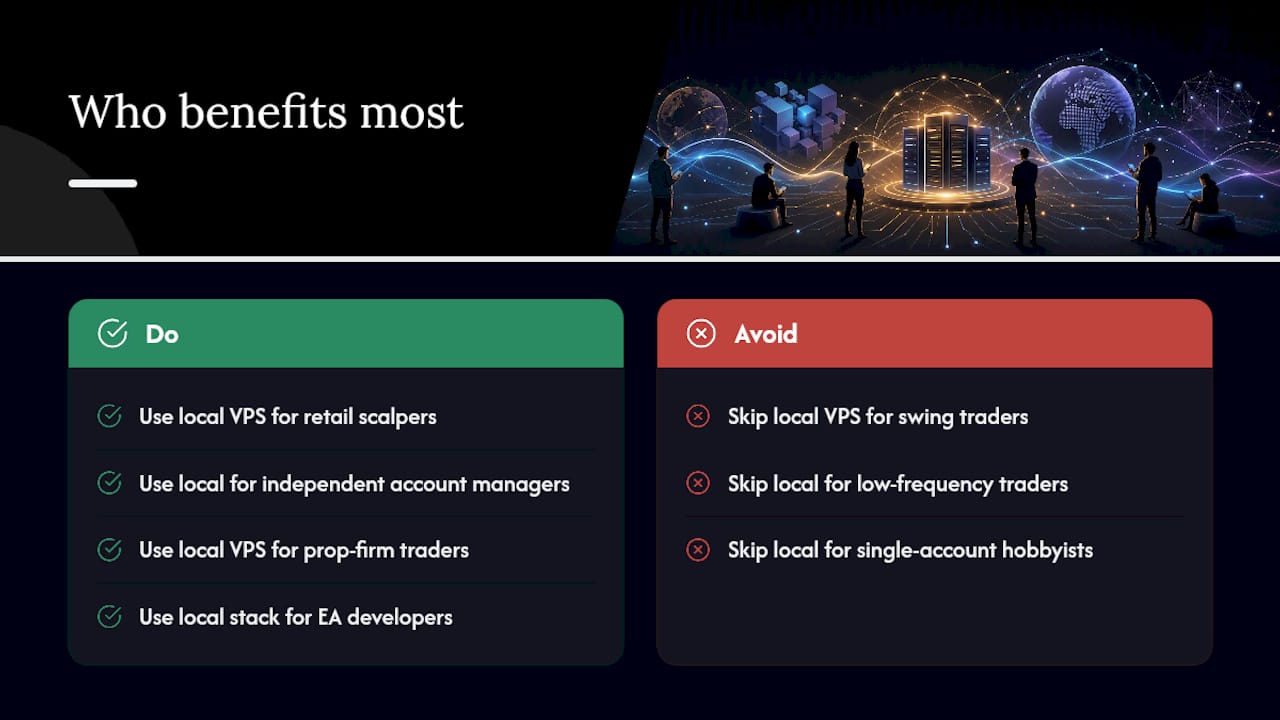 Who benefits most

Do

Use local VPS for retail scalpers

Use local for independent account managers

Use local VPS for prop-firm traders

Use local stack for EA developers

Avoid

Skip local VPS for swing traders

Skip local for low-frequency traders

Skip local for single-account hobbyists